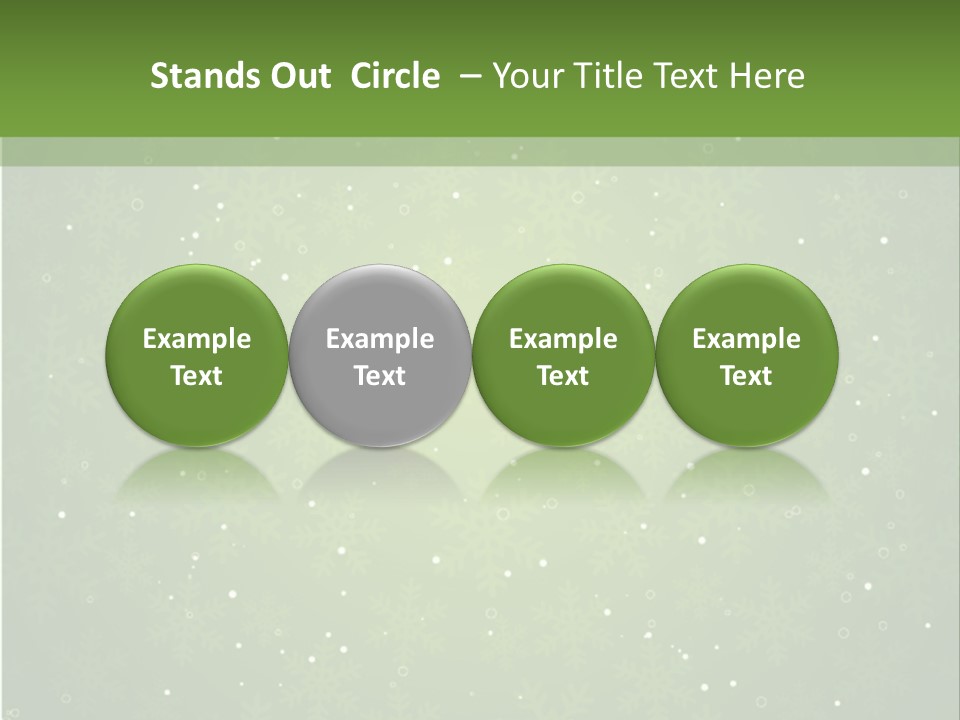 Stands Out Circle – Your Title Text Here

Example Text

Example Text

Example Text

Example Text